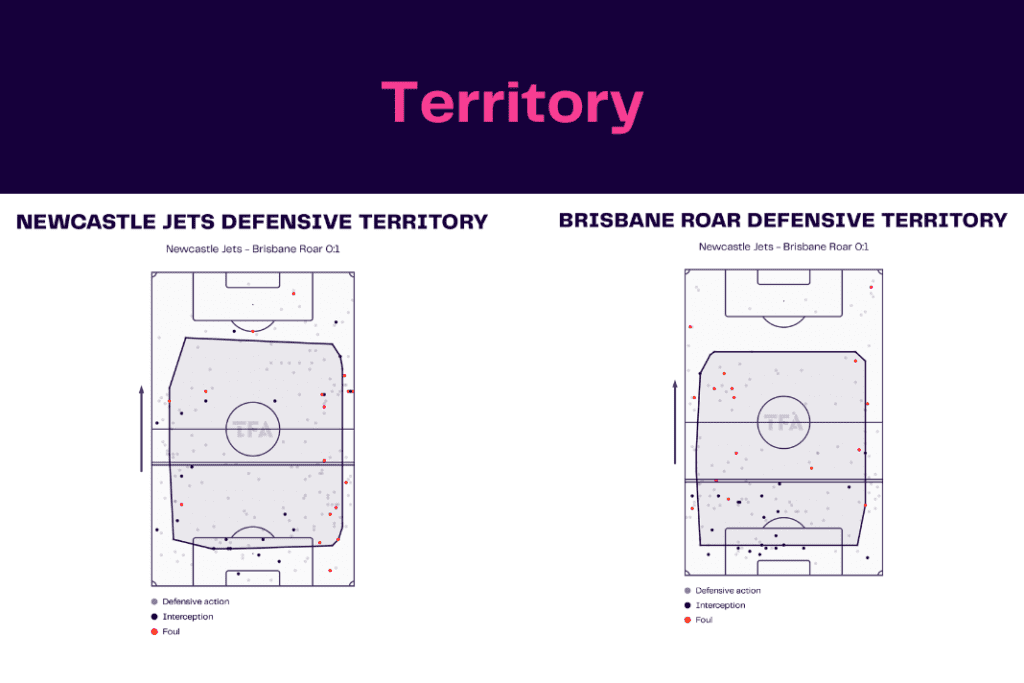 Territory

NEWCASTLE JETS DEFENSIVE TERRITORY

Newcastle Jets - Brisbane Roar 0:1

TFA

Defensive action
Interception
Foul

BRISBANE ROAR DEFENSIVE TERRITORY

Newcastle Jets - Brisbane Roar 0:1

TFA

Defensive action
Interception
Foul